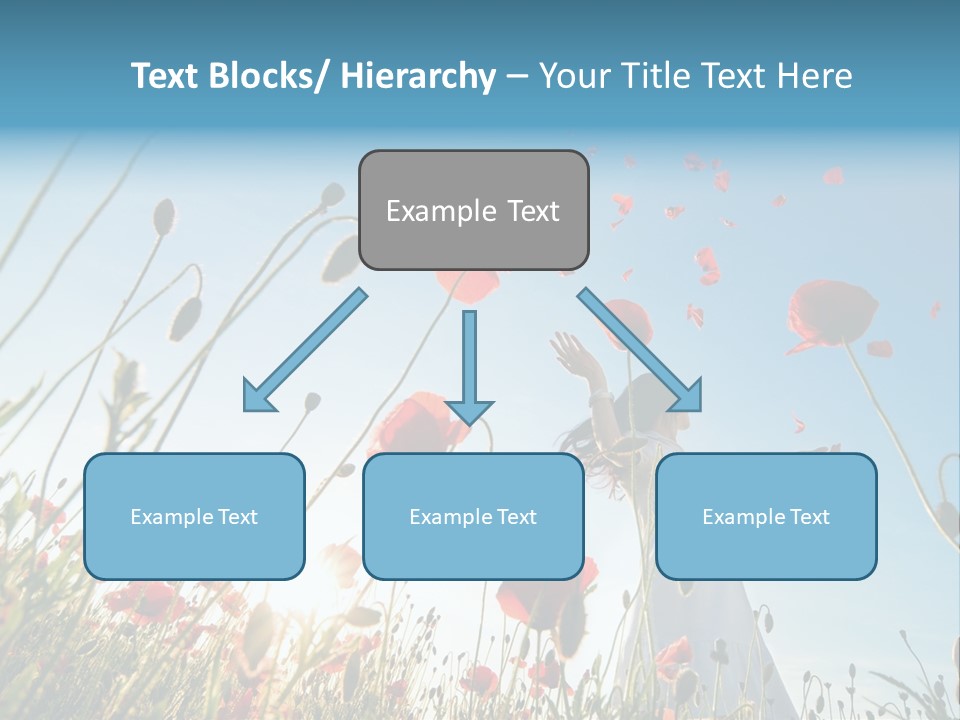 Text Blocks/ Hierarchy – Your Title Text Here

Example Text

Example Text

Example Text

Example Text